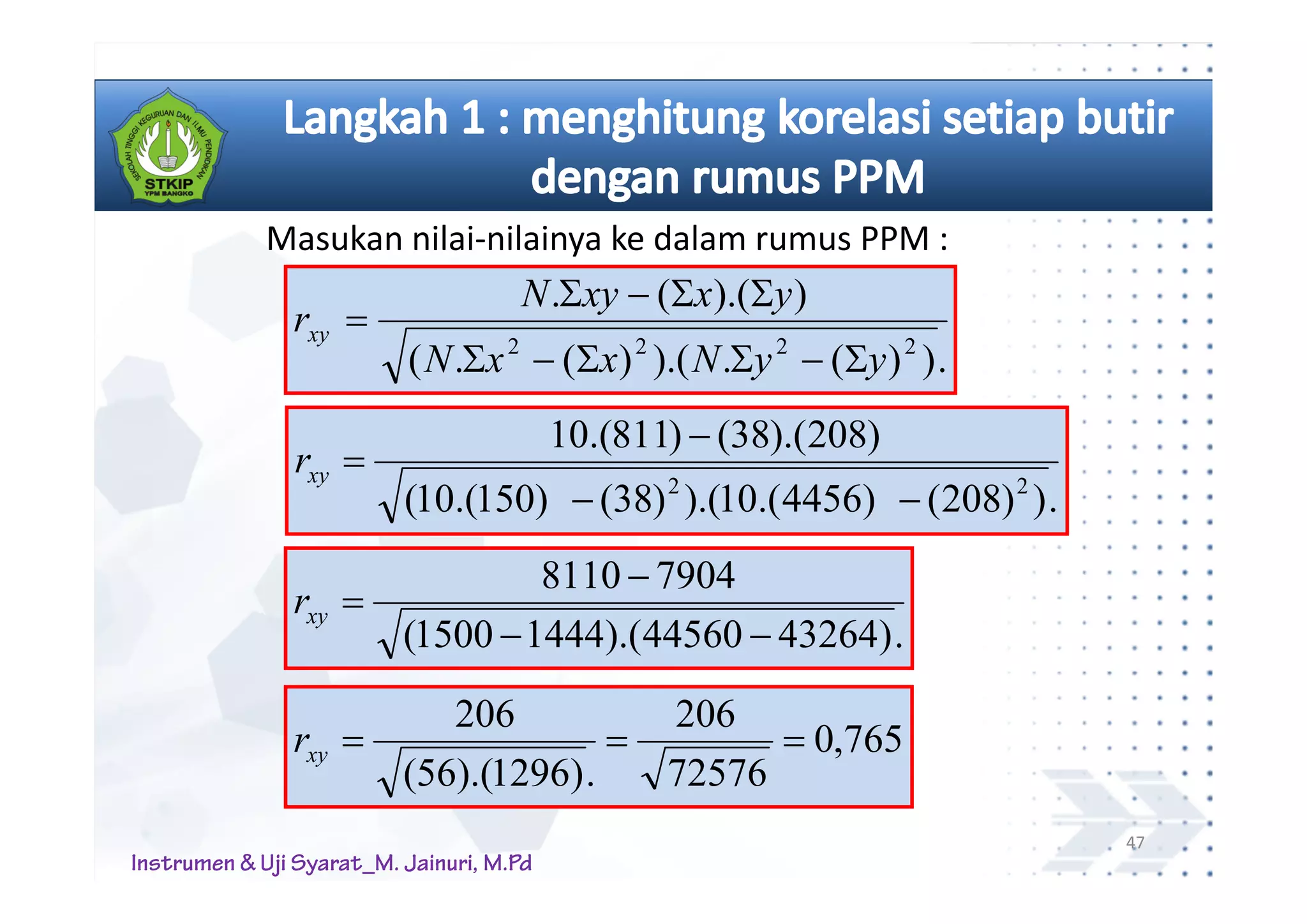 SEKOLAH TINGGI KEGURUAN DAN ILMU PENDIDIKAN STKIP YPM BANGKO

Langkah 1 : menghitung korelasi setiap butir dengan rumus PPM

Masukan nilai-nilainya ke dalam rumus PPM :

$r_{xy} = \frac{N.\Sigma xy - (\Sigma x).(\Sigma y)}{\sqrt{(N.\Sigma x^2 - (\Sigma x)^2).(N.\Sigma y^2 - (\Sigma y)^2).}}$

$r_{xy} = \frac{10.(811) - (38).(208)}{\sqrt{(10.(150) - (38)^2).(10.(4456) - (208)^2).}}$

$r_{xy} = \frac{8110 - 7904}{\sqrt{(1500 - 1444).(44560 - 43264).}}$

$r_{xy} = \frac{206}{\sqrt{(56).(1296).}} = \frac{206}{\sqrt{72576}} = 0,765$

47

Instrumen & Uji Syarat_M. Jainuri, M.Pd